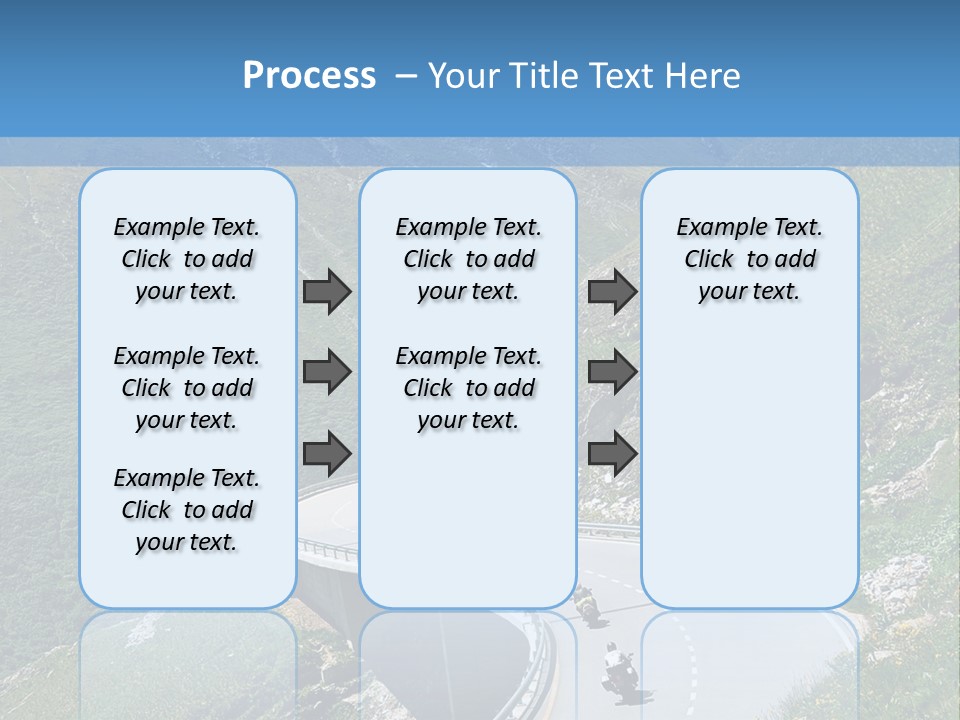 Process – Your Title Text Here

Example Text. Click to add your text.

Example Text. Click to add your text.

Example Text. Click to add your text.

Example Text. Click to add your text.

Example Text. Click to add your text.

Example Text. Click to add your text.